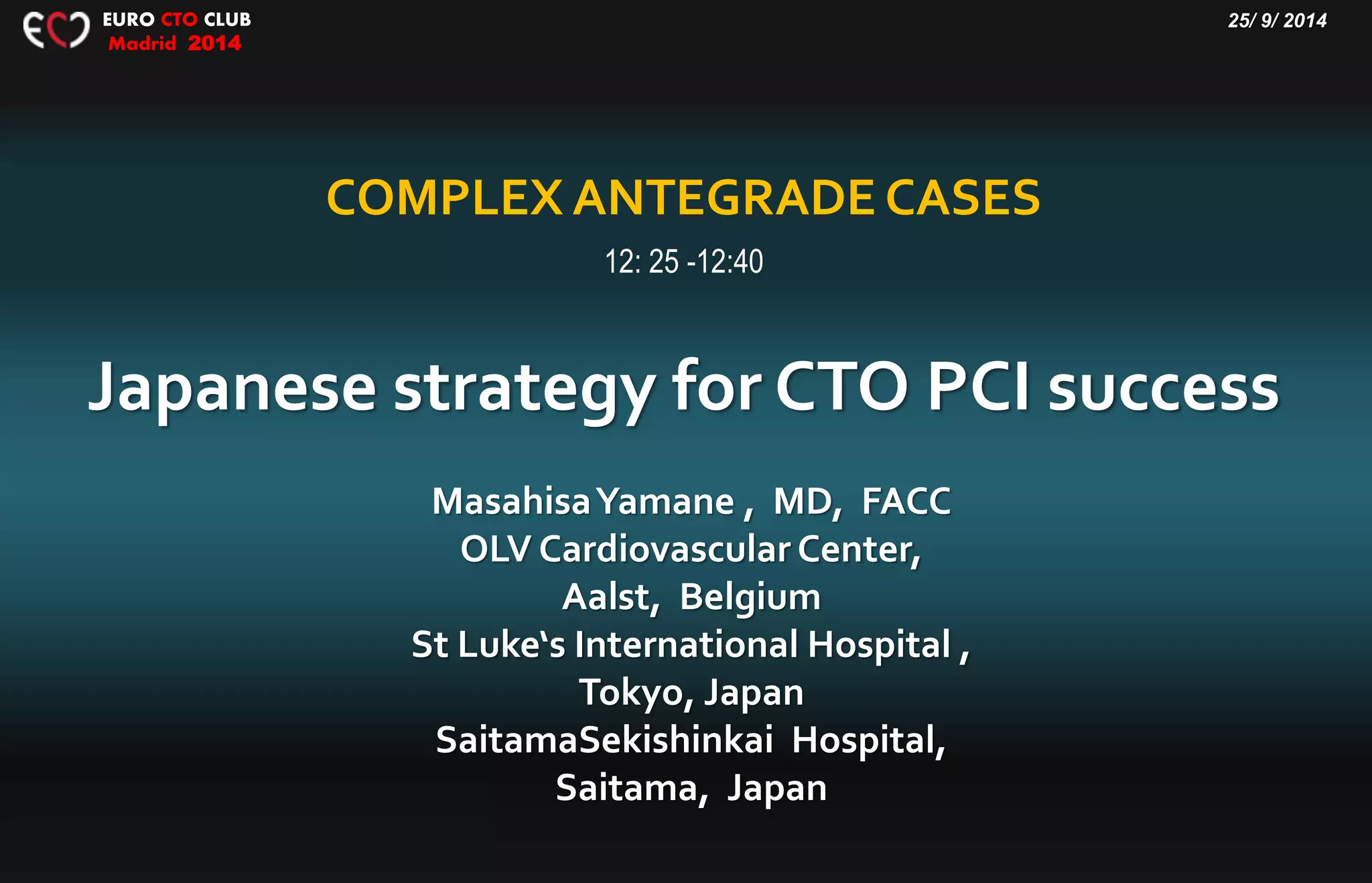 EURO CTO CLUB
Madrid 2014

25/ 9/ 2014

COMPLEX ANTEGRADE CASES

12: 25 -12:40

Japanese strategy for CTO PCI success

Masahisa Yamane , MD, FACC
OLV Cardiovascular Center,
Aalst, Belgium
St Luke‘s International Hospital ,
Tokyo, Japan
SaitamaSekishinkai Hospital,
Saitama, Japan